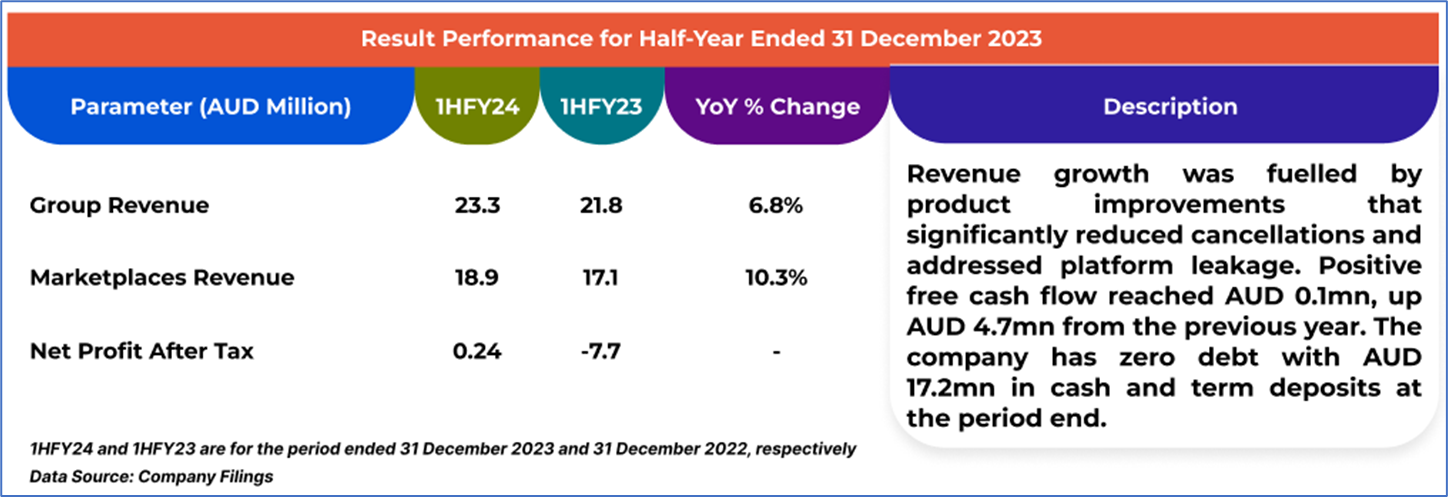 Result Performance for Half-Year Ended 31 December 2023

| Parameter (AUD Million) | 1HFY24 | 1HFY23 | YoY % Change | Description |
|---|---|---|---|---|
| Group Revenue | 23.3 | 21.8 | 6.8% | Revenue growth was fuelled by product improvements that significantly reduced cancellations and addressed platform leakage. Positive free cash flow reached AUD 0.1mn, up AUD 4.7mn from the previous year. The company has zero debt with AUD 17.2mn in cash and term deposits at the period end. |
| Marketplaces Revenue | 18.9 | 17.1 | 10.3% | |
| Net Profit After Tax | 0.24 | -7.7 | - | |

1HFY24 and 1HFY23 are for the period ended 31 December 2023 and 31 December 2022, respectively
Data Source: Company Filings